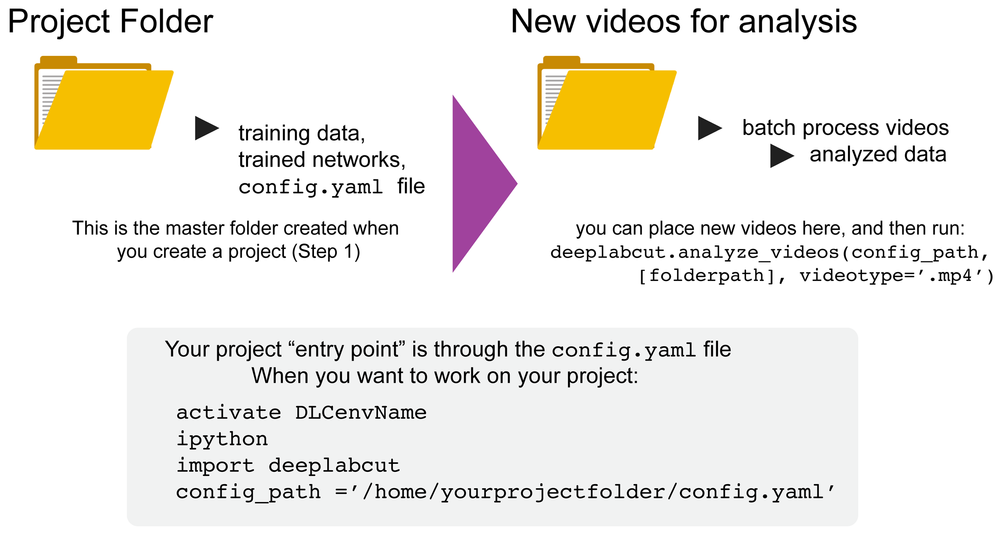 Project Folder

training data,
trained networks,
config.yaml file

This is the master folder created when you create a project (Step 1)

New videos for analysis

batch process videos
analyzed data

you can place new videos here, and then run:
deeplabcut.analyze_videos(config_path, [folderpath], videotype='.mp4')

Your project "entry point" is through the config.yaml file
When you want to work on your project:

activate DLCenvName
ipython
import deeplabcut
config_path ='/home/yourprojectfolder/config.yaml'